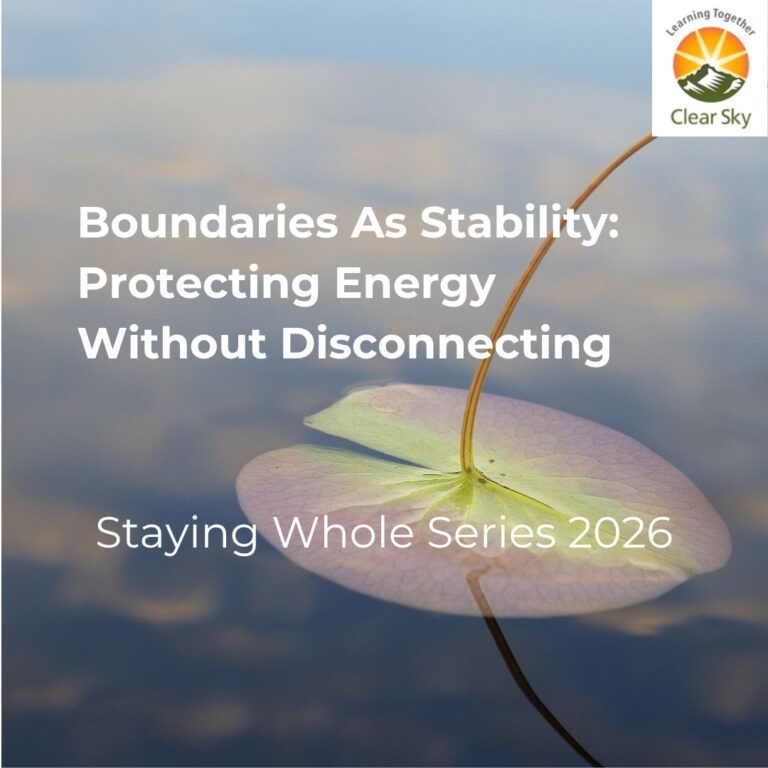 Learning Together
Clear Sky

Boundaries As Stability: Protecting Energy Without Disconnecting

Staying Whole Series 2026